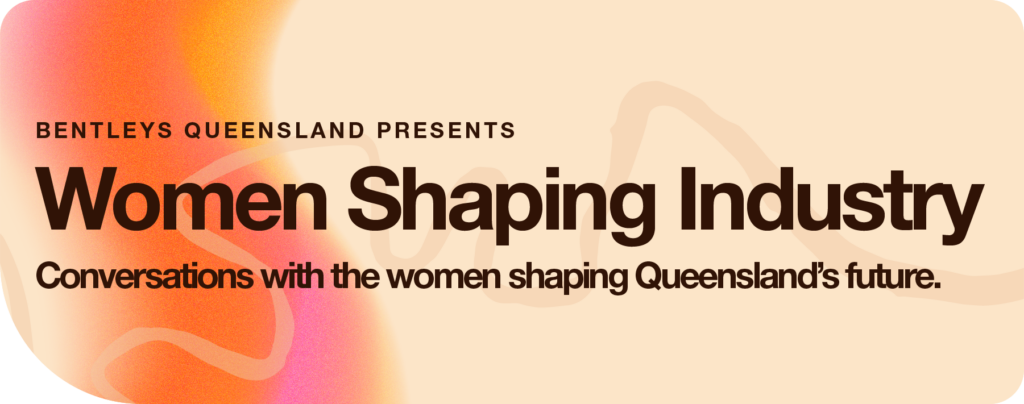 BENTLEYS QUEENSLAND PRESENTS

Women Shaping Industry

Conversations with the women shaping Queensland's future.